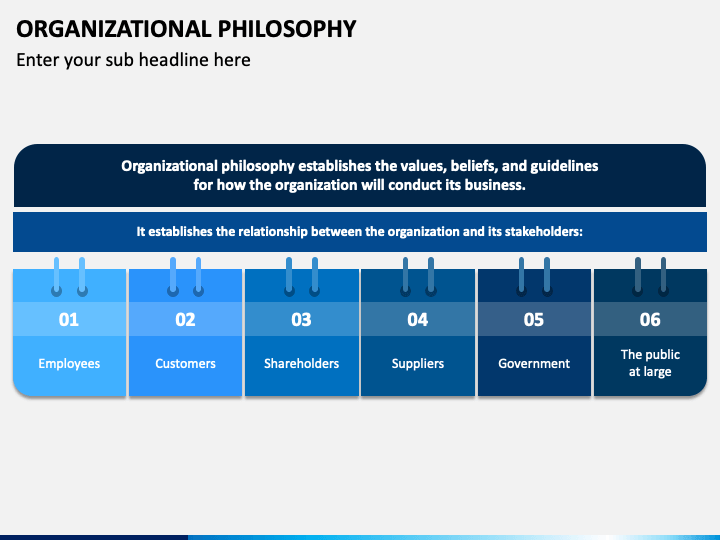 ORGANIZATIONAL PHILOSOPHY
Enter your sub headline here

Organizational philosophy establishes the values, beliefs, and guidelines for how the organization will conduct its business.

It establishes the relationship between the organization and its stakeholders:

01
Employees

02
Customers

03
Shareholders

04
Suppliers

05
Government

06
The public at large